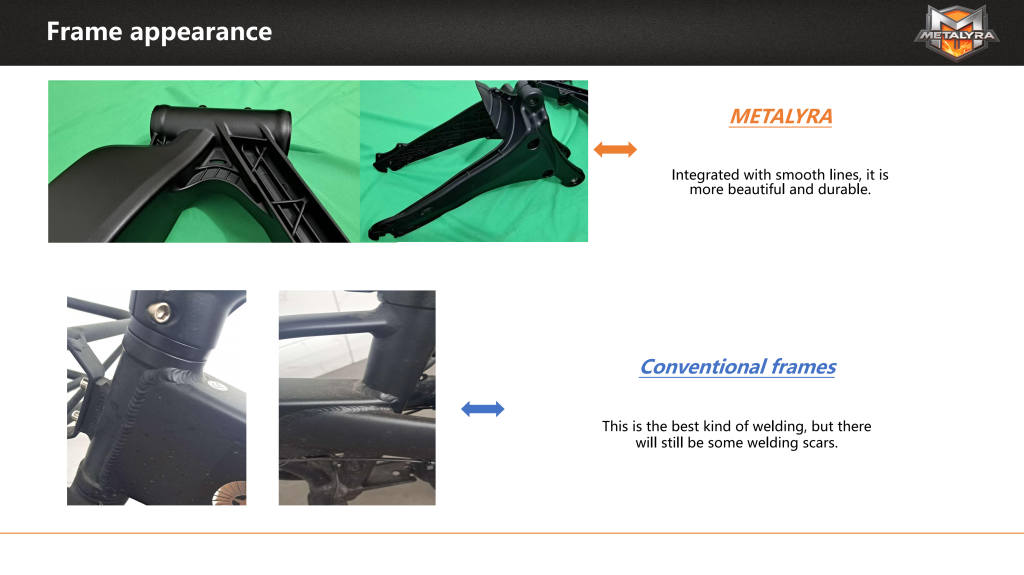 Frame appearance

METALYRA

METALYRA

Integrated with smooth lines, it is more beautiful and durable.

Conventional frames

This is the best kind of welding, but there will still be some welding scars.